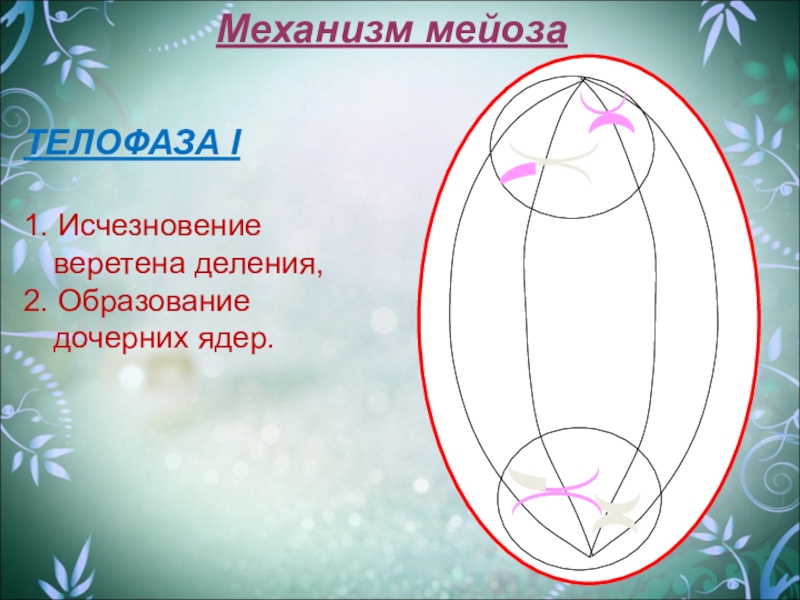 Механизм мейоза

ТЕЛОФАЗА I

1. Исчезновение веретена деления,
2. Образование дочерних ядер.